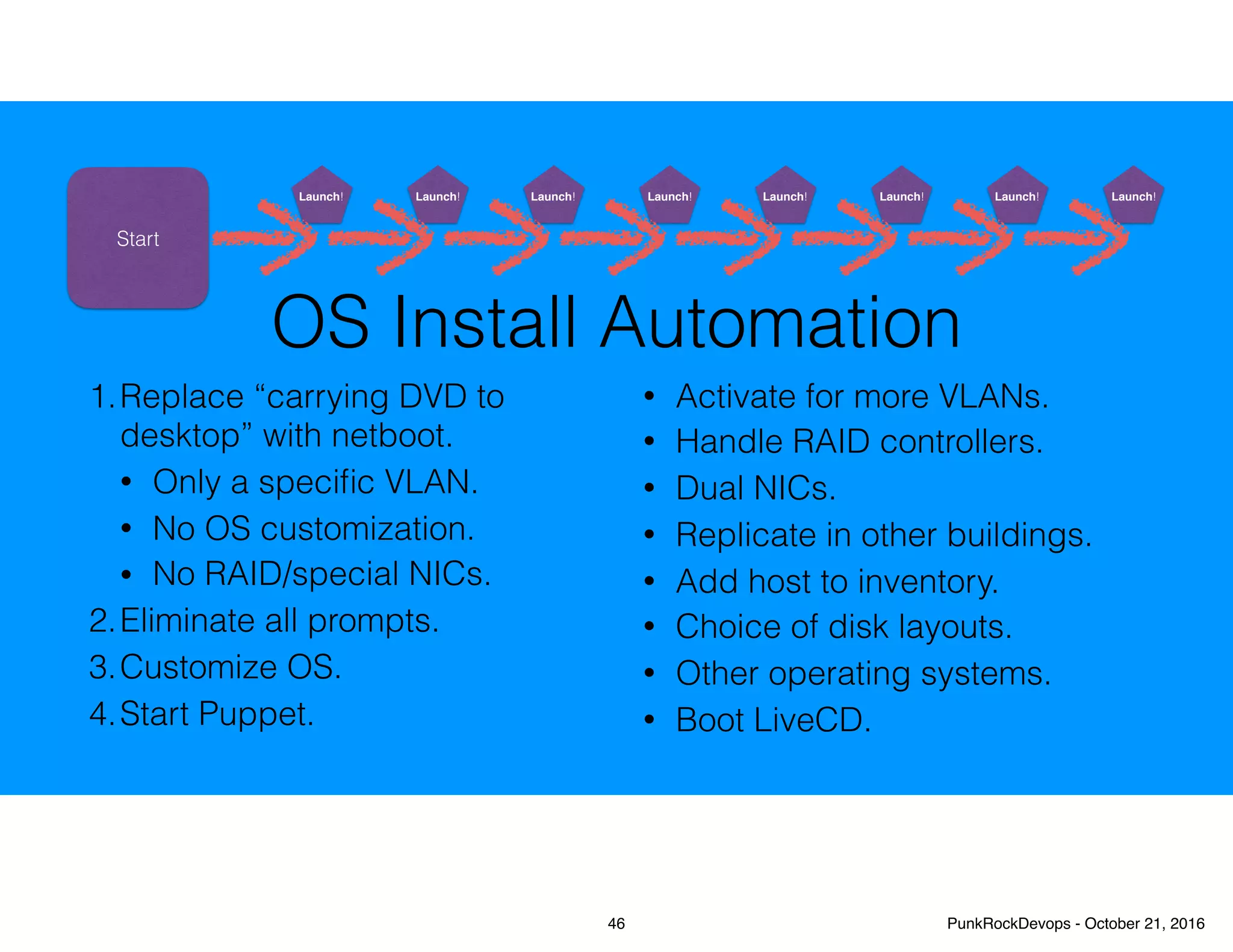 Start

Launch!

Launch!

Launch!

Launch!

Launch!

Launch!

Launch!

Launch!

OS Install Automation

1. Replace “carrying DVD to desktop” with netboot.
 • Only a specific VLAN.
 • No OS customization.
 • No RAID/special NICs.
2. Eliminate all prompts.
3. Customize OS.
4. Start Puppet.

• Activate for more VLANs.
• Handle RAID controllers.
• Dual NICs.
• Replicate in other buildings.
• Add host to inventory.
• Choice of disk layouts.
• Other operating systems.
• Boot LiveCD.

46

PunkRockDevops - October 21, 2016